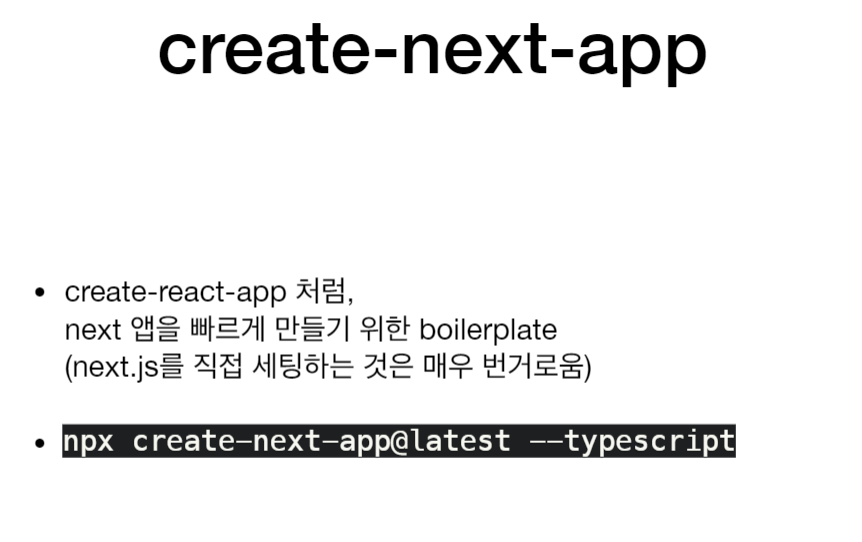 create-next-app

• create-react-app 처럼,
next 앱을 빠르게 만들기 위한 boilerplate
(next.js를 직접 세팅하는 것은 매우 번거로움)

• npx create-next-app@latest --typescript